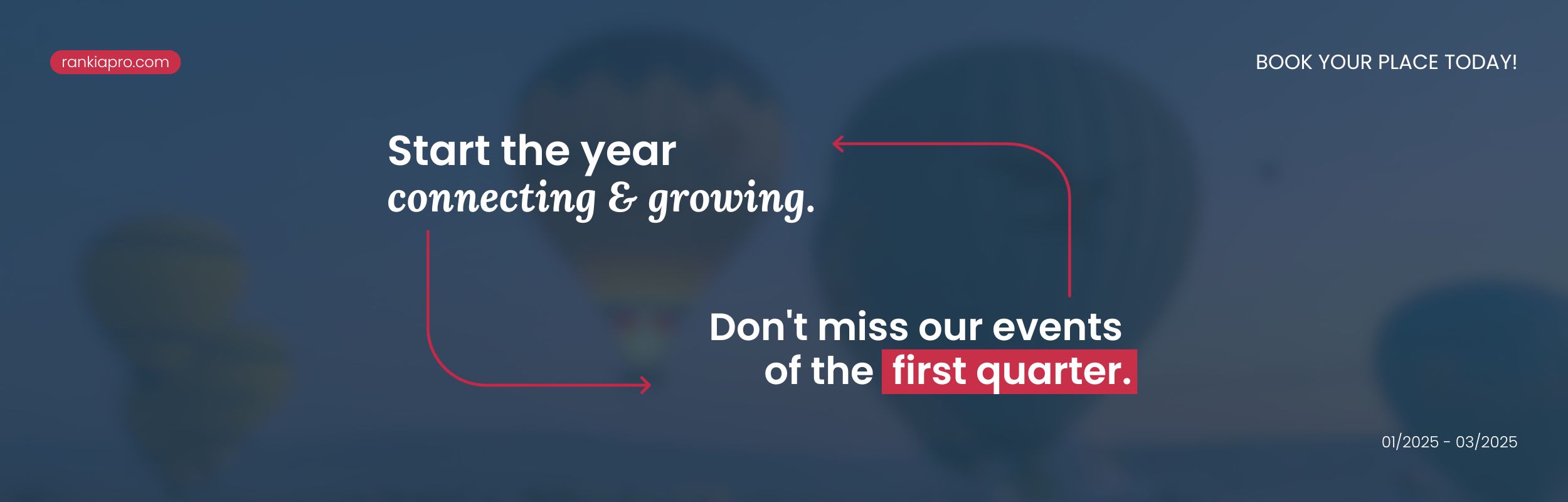 rankiapro.com

BOOK YOUR PLACE TODAY!

Start the year connecting & growing.

Don't miss our events of the first quarter.

01/2025 - 03/2025